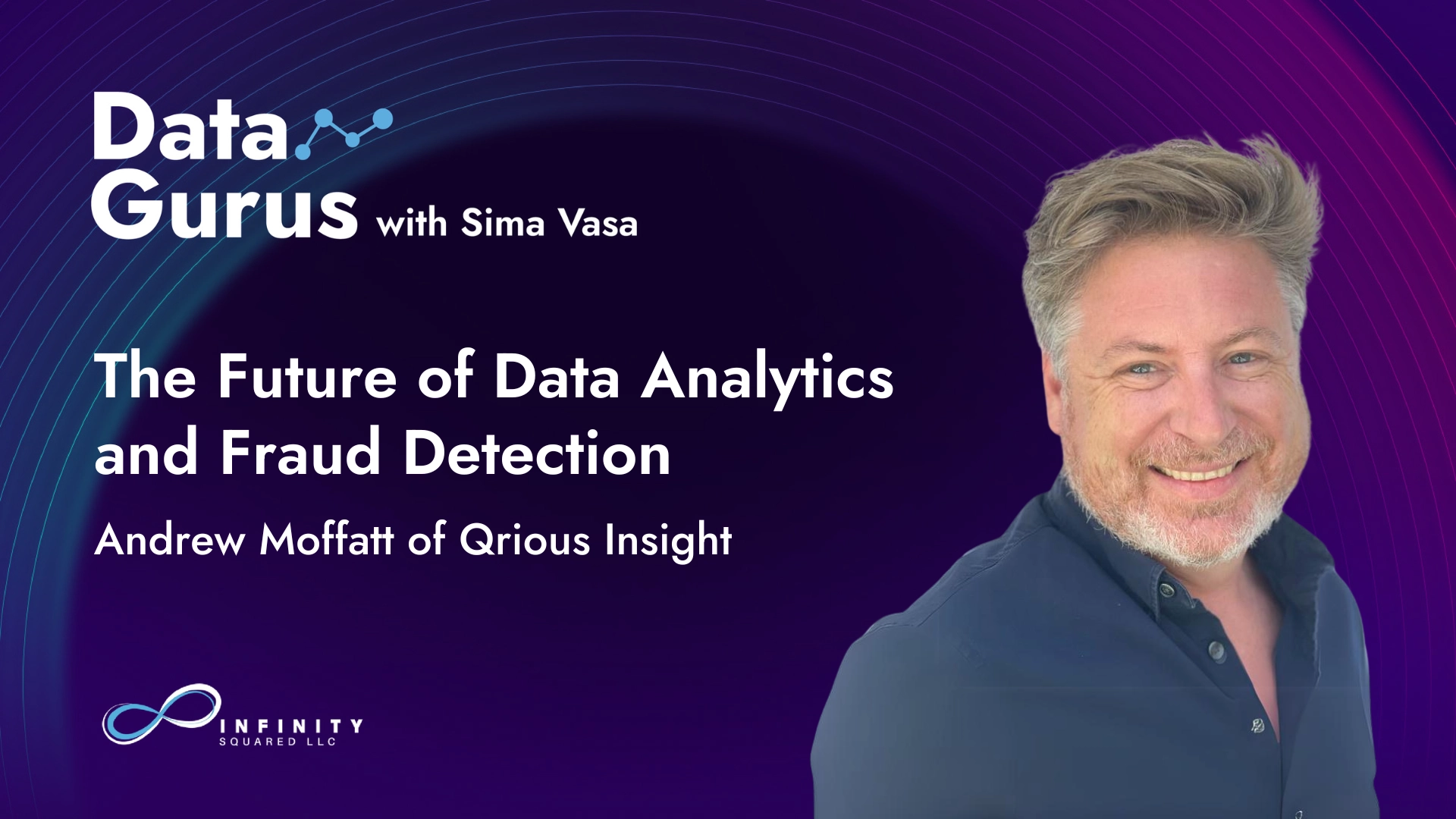 Data Gurus with Sima Vasa

The Future of Data Analytics and Fraud Detection

Andrew Moffatt of Qrious Insight

INFINITY
SQUARED LLC